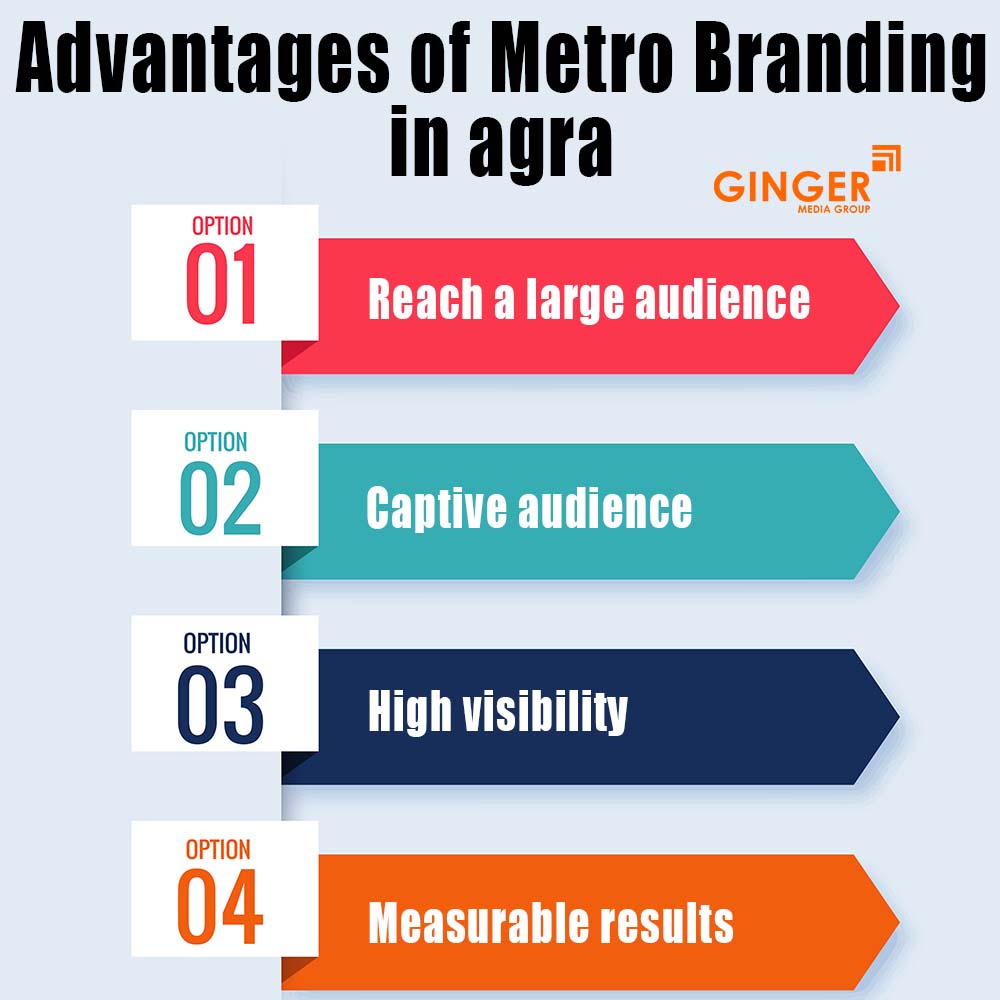 Advantages of Metro Branding in agra

GINGER
MEDIA GROUP

OPTION
01
Reach a large audience

OPTION
02
Captive audience

OPTION
03
High visibility

OPTION
04
Measurable results